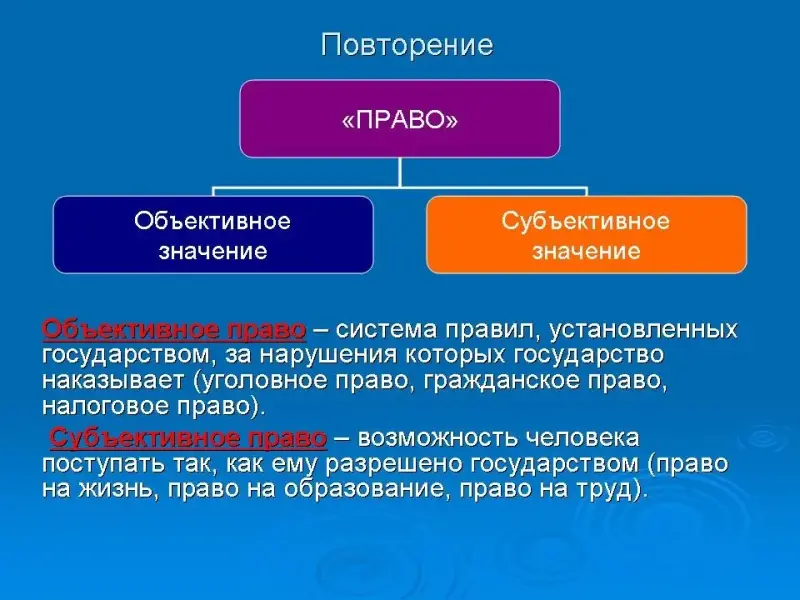 Повторение

«ПРАВО»

Объективное значение

Субъективное значение

Объективное право – система правил, установленных государством, за нарушения которых государство наказывает (уголовное право, гражданское право, налоговое право).

Субъективное право – возможность человека поступать так, как ему разрешено государством (право на жизнь, право на образование, право на труд).